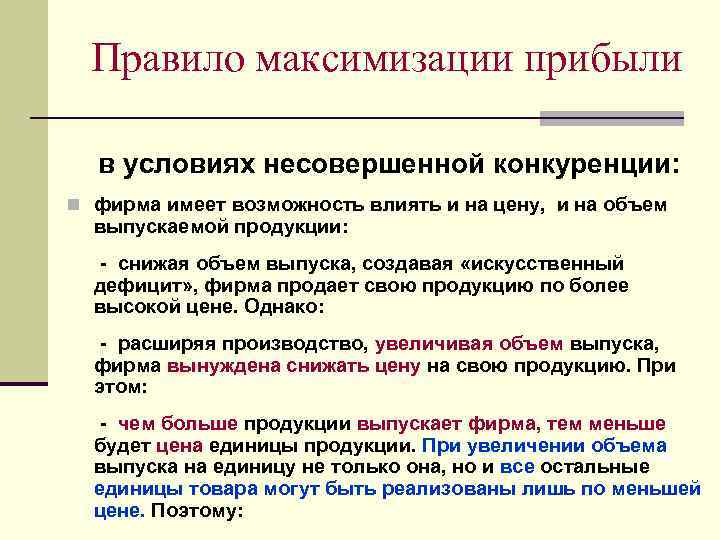 Правило максимизации прибыли

в условиях несовершенной конкуренции:

фирма имеет возможность влиять и на цену, и на объем выпускаемой продукции:

- снижая объем выпуска, создавая «искусственный дефицит», фирма продает свою продукцию по более высокой цене. Однако:

- расширяя производство, увеличивая объем выпуска, фирма вынуждена снижать цену на свою продукцию. При этом:

- чем больше продукции выпускает фирма, тем меньше будет цена единицы продукции. При увеличении объема выпуска на единицу не только она, но и все остальные единицы товара могут быть реализованы лишь по меньшей цене. Поэтому: